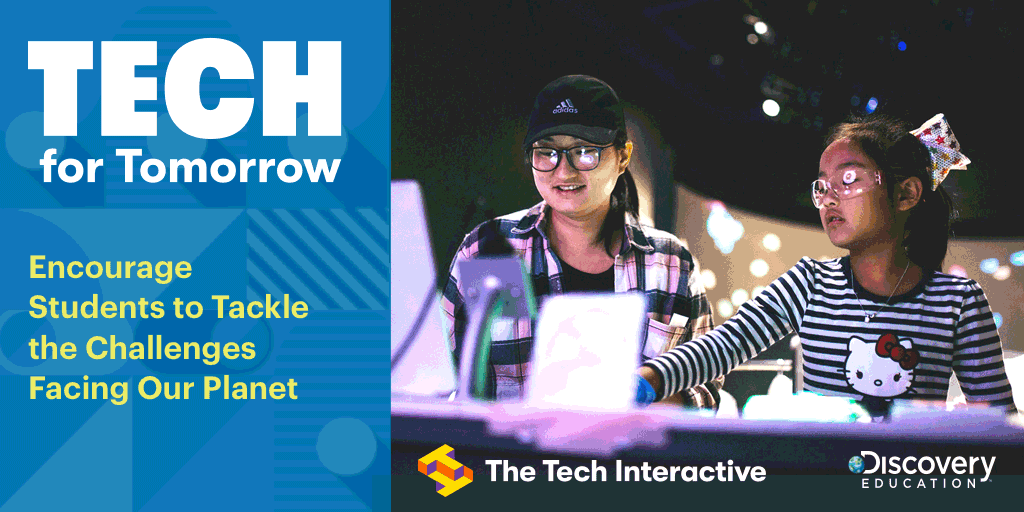 TECH
for Tomorrow

Encourage Students to Tackle the Challenges Facing Our Planet

adidas

The Tech Interactive

Discovery
EDUCATION